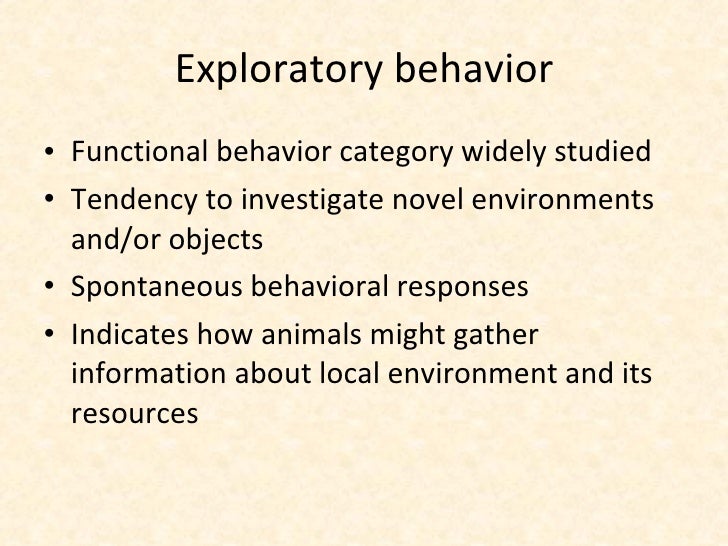 Exploratory behavior

• Functional behavior category widely studied
• Tendency to investigate novel environments and/or objects
• Spontaneous behavioral responses
• Indicates how animals might gather information about local environment and its resources